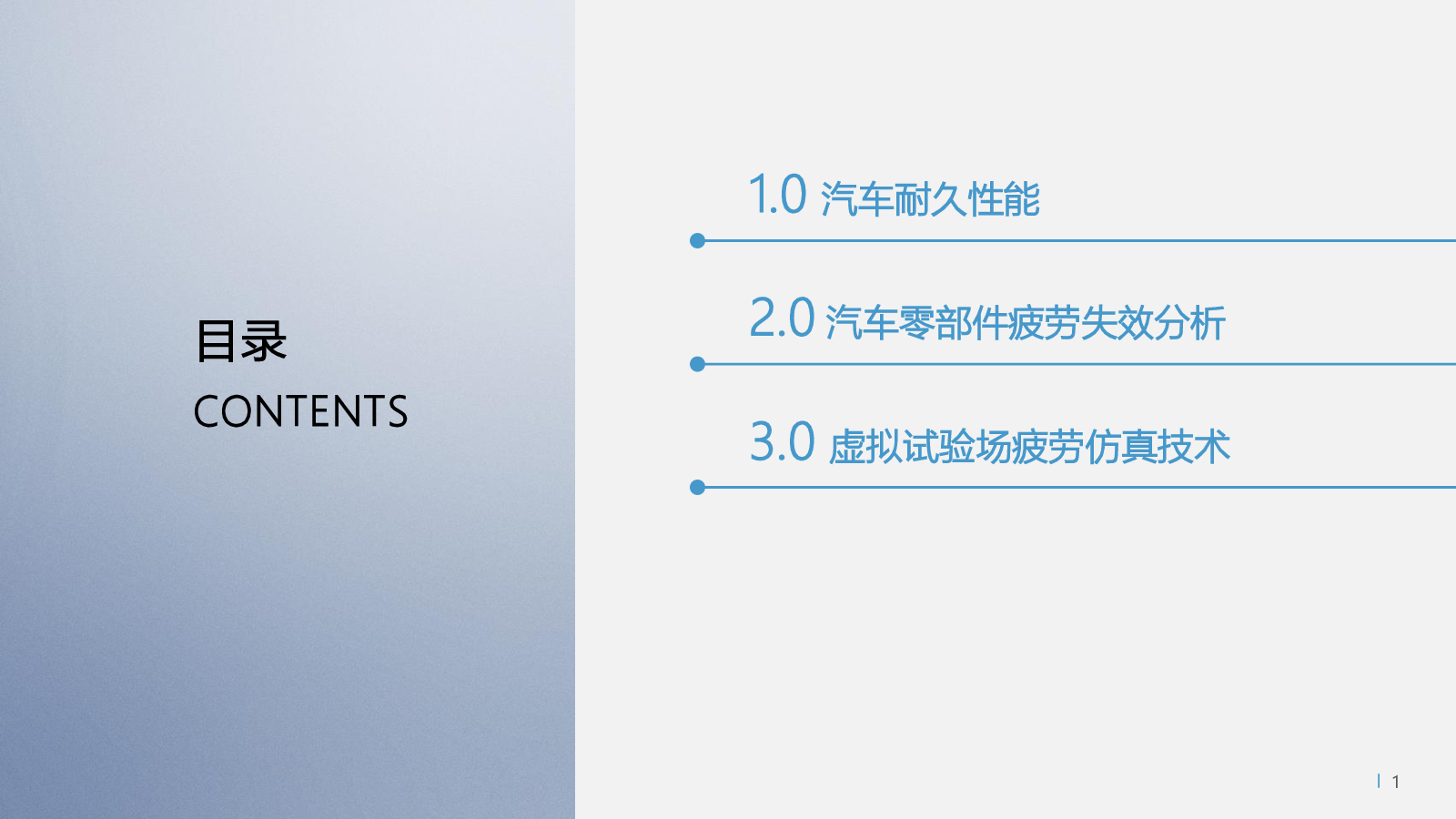 目录
CONTENTS

1.0 汽车耐久性能

2.0 汽车零部件疲劳失效分析

3.0 虚拟试验场疲劳仿真技术

1